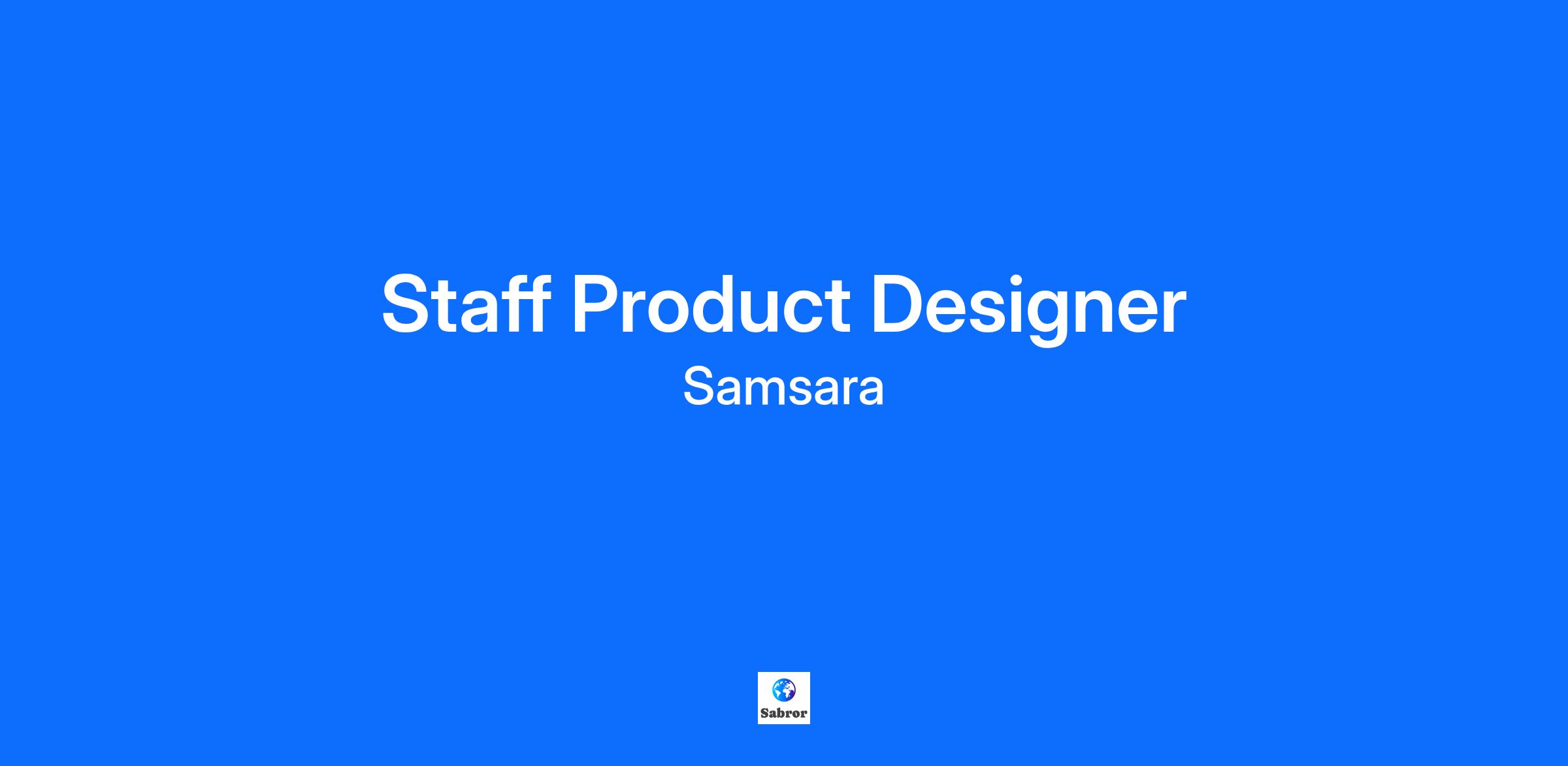 Staff Product Designer

Samsara

Sabror